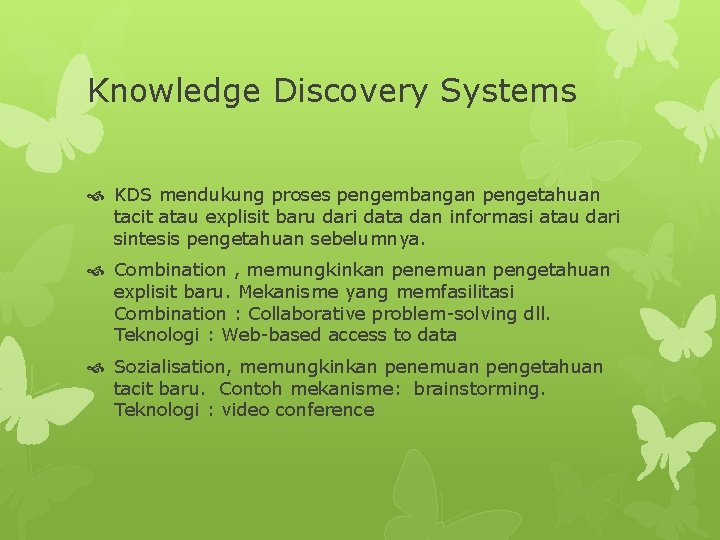 Knowledge Discovery Systems

KDS mendukung proses pengembangan pengetahuan tacit atau explisit baru dari data dan informasi atau dari sintesis pengetahuan sebelumnya.

Combination , memungkinkan penemuan pengetahuan explisit baru. Mekanisme yang memfasilitasi Combination : Collaborative problem-solving dll. Teknologi : Web-based access to data

Sozialisation, memungkinkan penemuan pengetahuan tacit baru. Contoh mekanisme: brainstorming. Teknologi : video conference